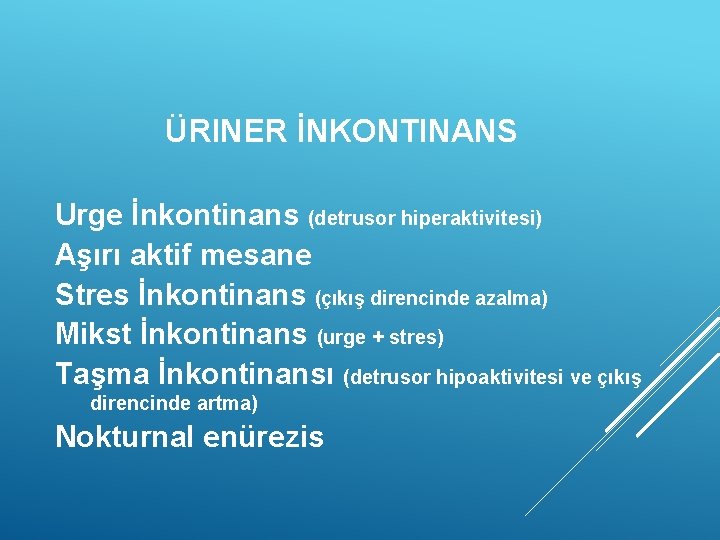 ÜRINER İNKONTINANS

Urge İnkontinans (detrusor hiperaktivitesi)
Aşırı aktif mesane
Stres İnkontinans (çıkış direncinde azalma)
Mikst İnkontinans (urge + stres)
Taşma İnkontinansı (detrusor hipoaktivitesi ve çıkış direncinde artma)
Nokturnal enürezis